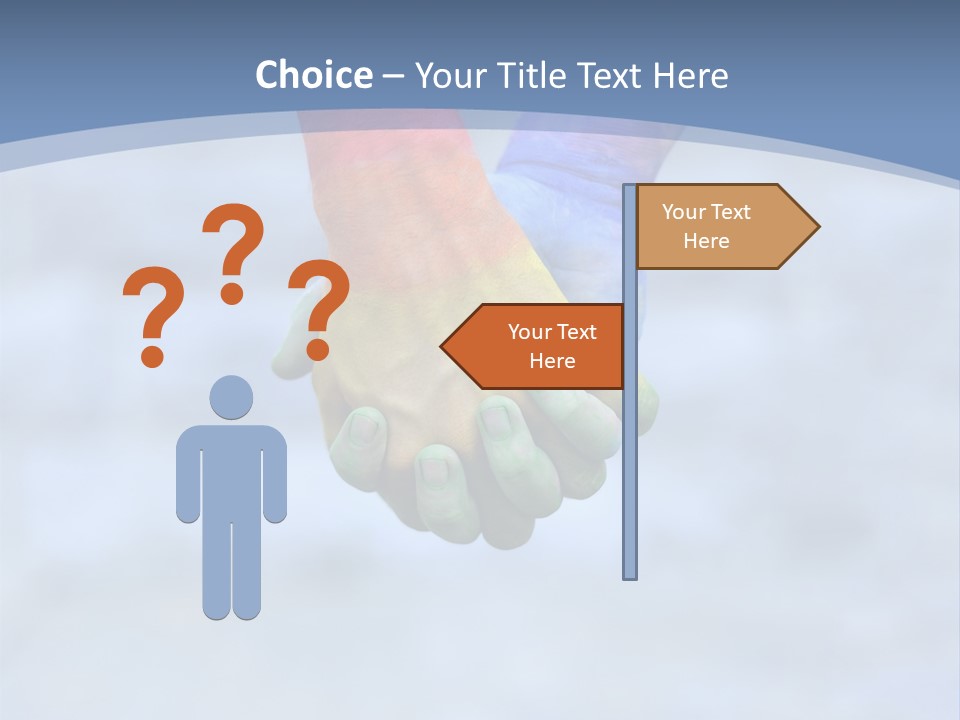 Choice – Your Title Text Here

? ? ?

Your Text Here

Your Text Here